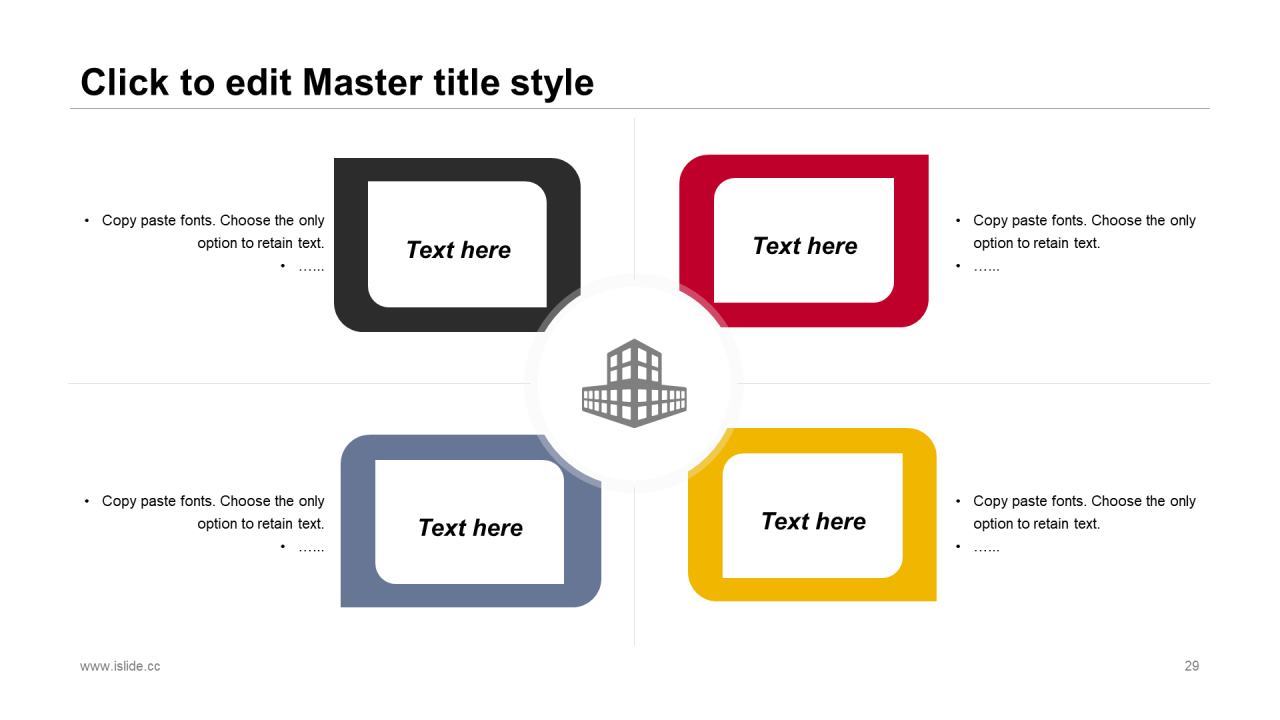 Click to edit Master title style

• Copy paste fonts. Choose the only option to retain text.
• ……

Text here

Text here

• Copy paste fonts. Choose the only option to retain text.
• ……

• Copy paste fonts. Choose the only option to retain text.
• ……

Text here

Text here

• Copy paste fonts. Choose the only option to retain text.
• ……

www.islide.cc

29